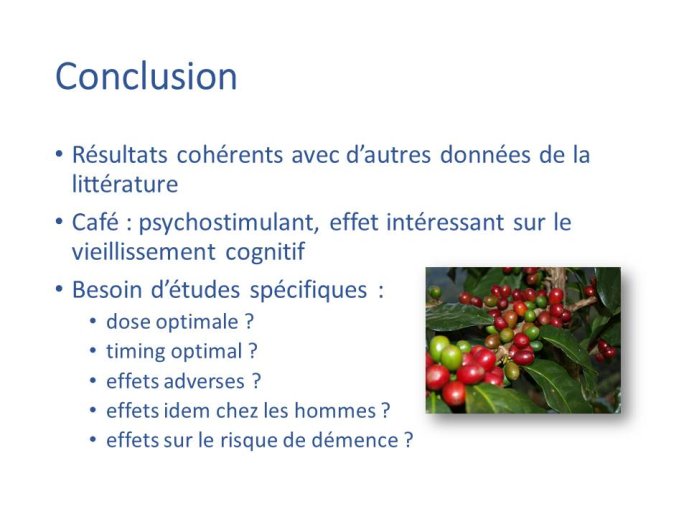 Conclusion

• Résultats cohérents avec d'autres données de la littérature

• Café : psychostimulant, effet intéressant sur le vieillissement cognitif

• Besoin d'études spécifiques :
  • dose optimale ?
  • timing optimal ?
  • effets adverses ?
  • effets idem chez les hommes ?
  • effets sur le risque de démence ?